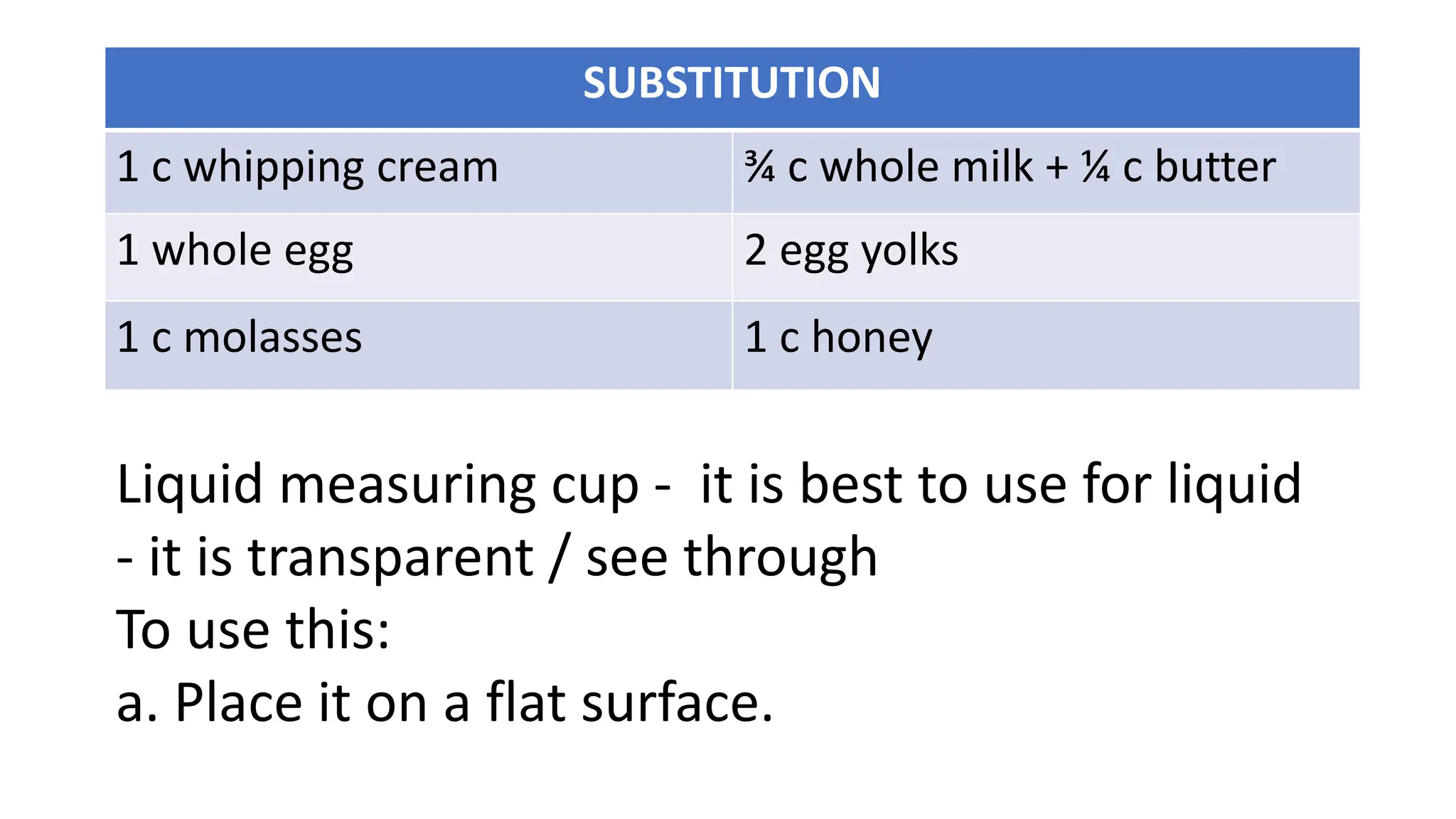 | SUBSTITUTION | |
|---|---|
| 1 c whipping cream | ¾ c whole milk + ¼ c butter |
| 1 whole egg | 2 egg yolks |
| 1 c molasses | 1 c honey |

Liquid measuring cup - it is best to use for liquid
- it is transparent / see through
To use this:
a. Place it on a flat surface.